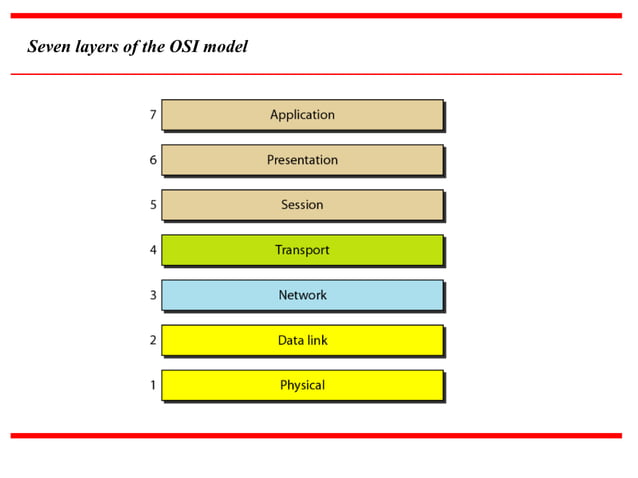 Seven layers of the OSI model

7 Application

6 Presentation

5 Session

4 Transport

3 Network

2 Data link

1 Physical